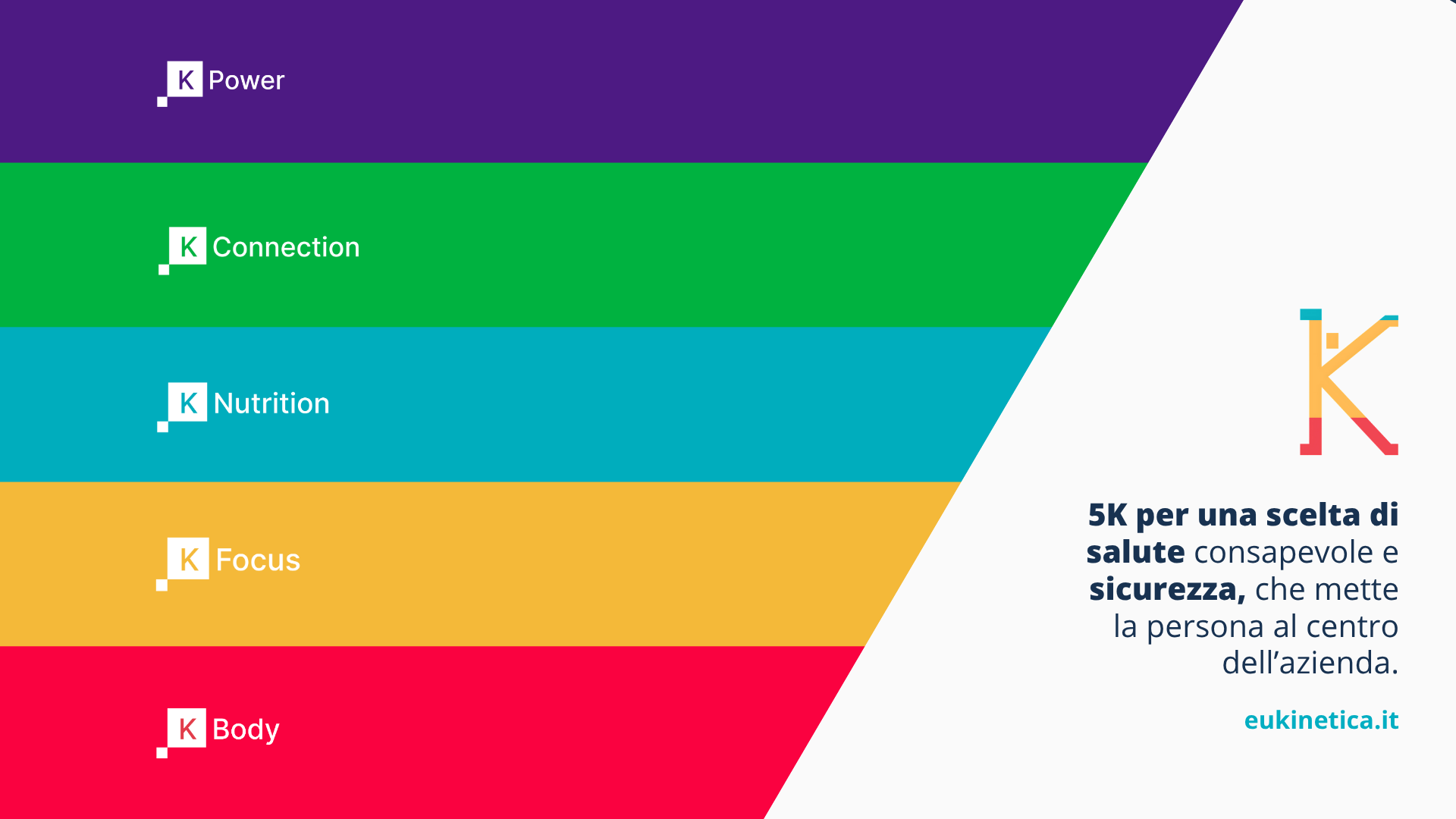 K Power

K Connection

K Nutrition

K Focus

K Body

K

5K per una scelta di salute consapevole e sicurezza, che mette la persona al centro dell'azienda.

eukinetica.it